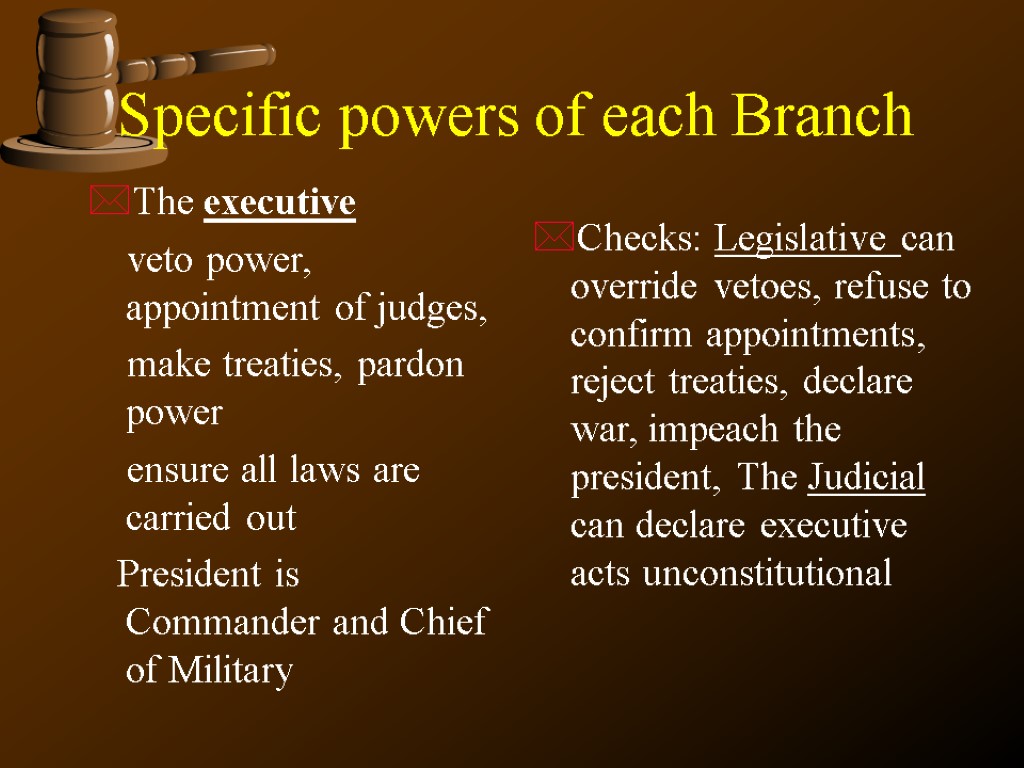 Specific powers of each Branch

The executive

veto power, appointment of judges,

make treaties, pardon power

ensure all laws are carried out

President is Commander and Chief of Military

Checks: Legislative can override vetoes, refuse to confirm appointments, reject treaties, declare war, impeach the president, The Judicial can declare executive acts unconstitutional